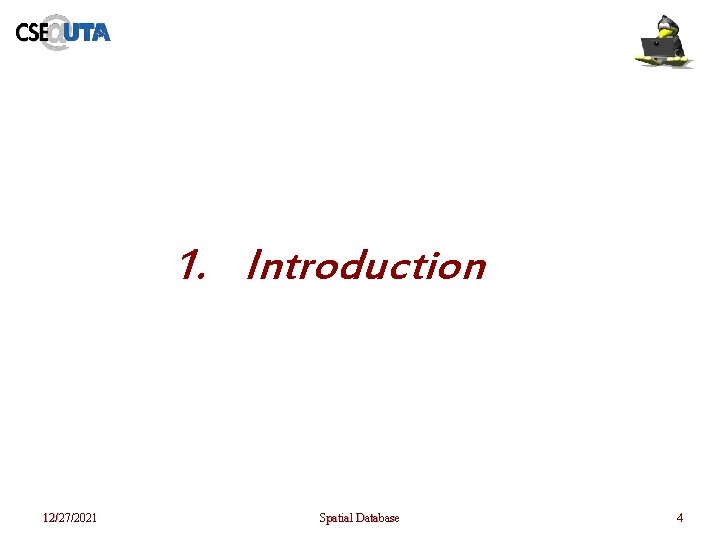 CSE@UTA

1. Introduction

12/27/2021

Spatial Database

4